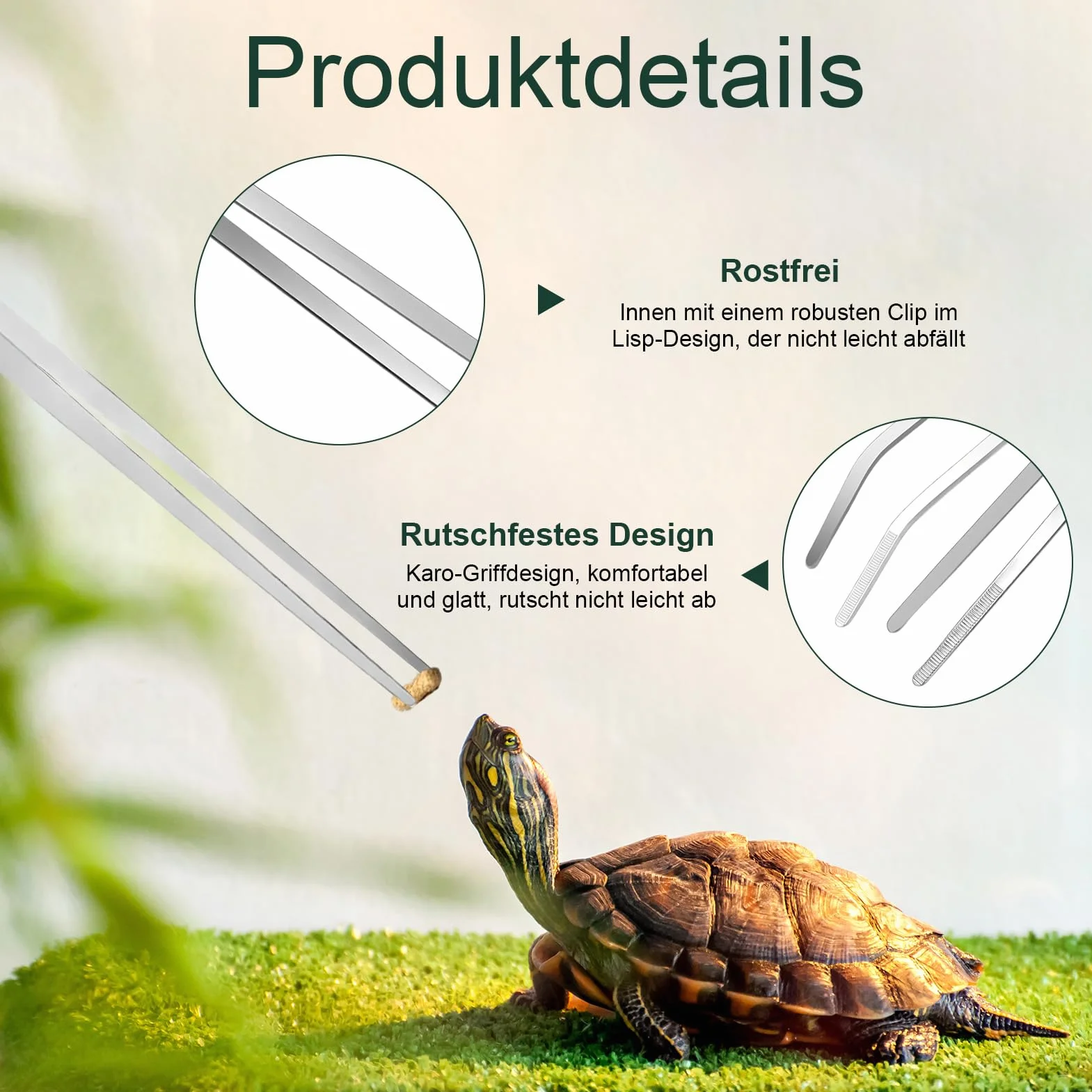 Produktdetails

Rostfrei
Innen mit einem robusten Clip im Lisp-Design, der nicht leicht abfällt

Rutschfestes Design
Karo-Griffdesign, komfortabel und glatt, rutscht nicht leicht ab